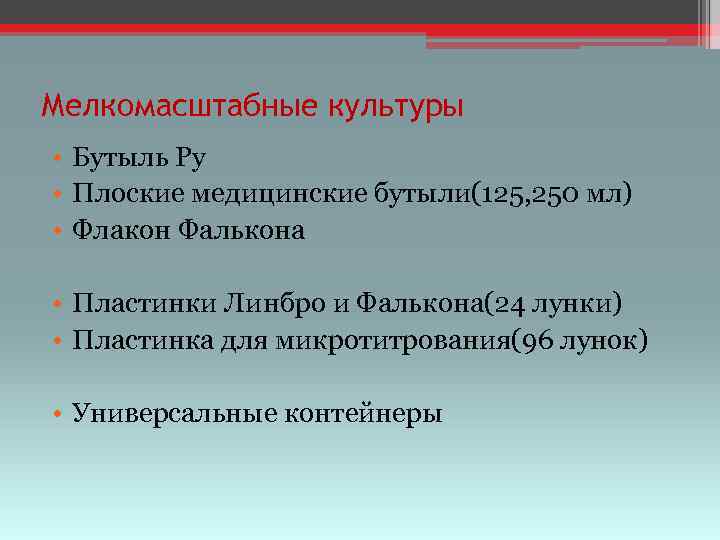 Мелкомасштабные культуры

• Бутыль Ру
• Плоские медицинские бутыли(125,250 мл)
• Флакон Фалькона

• Пластинки Линбро и Фалькона(24 лунки)
• Пластинка для микротитрования(96 лунок)

• Универсальные контейнеры